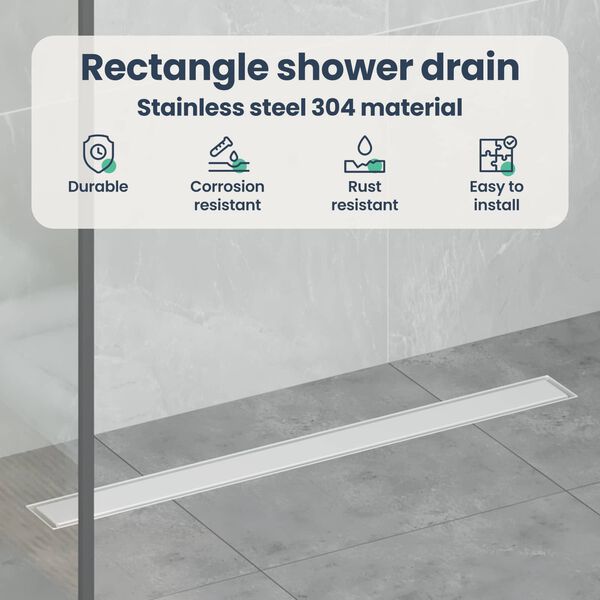 Rectangle shower drain

Stainless steel 304 material

Durable

Corrosion resistant

Rust resistant

Easy to install